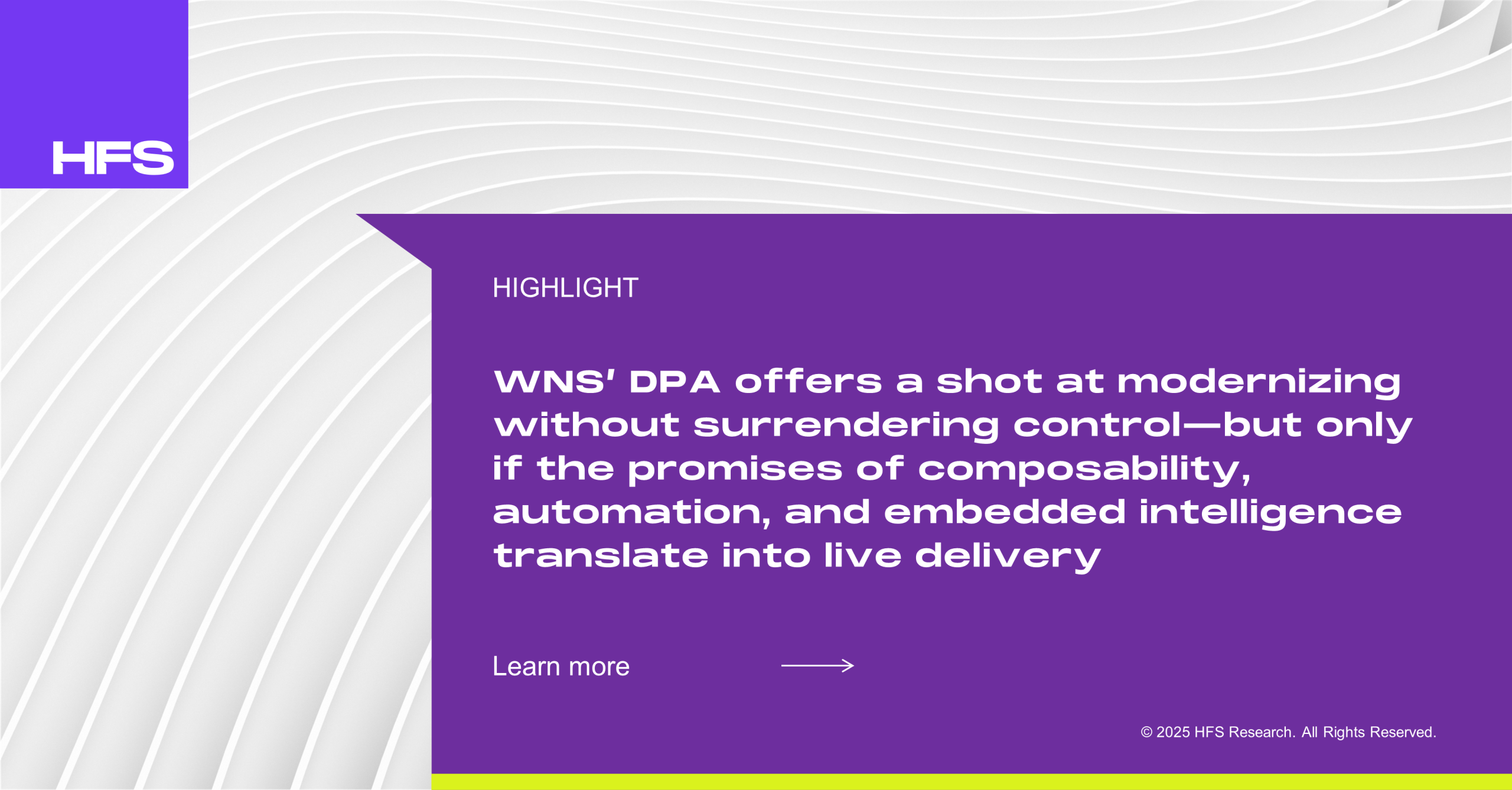 HFS

HIGHLIGHT

WNS' DPA offers a shot at modernizing without surrendering control—but only if the promises of composability, automation, and embedded intelligence translate into live delivery

Learn more

© 2025 HFS Research. All Rights Reserved.